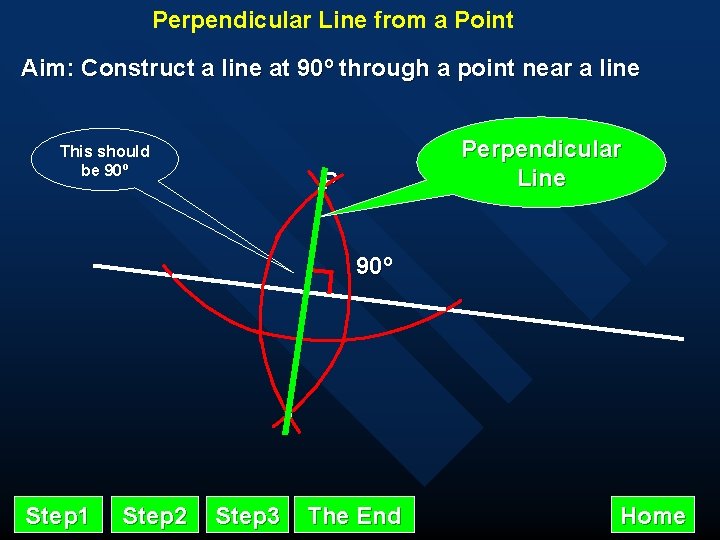 Perpendicular Line from a Point

Aim: Construct a line at 90° through a point near a line

This should be 90°

Perpendicular Line

90°

Step1
Step2
Step3
The End
Home